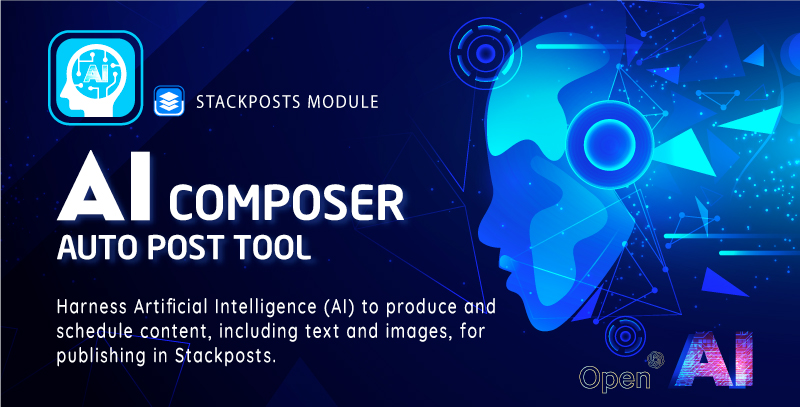 AI

STACKPOSTS MODULE

AI COMPOSER
AUTO POST TOOL

Harness Artificial Intelligence (AI) to produce and schedule content, including text and images, for publishing in Stackposts.

Open AI